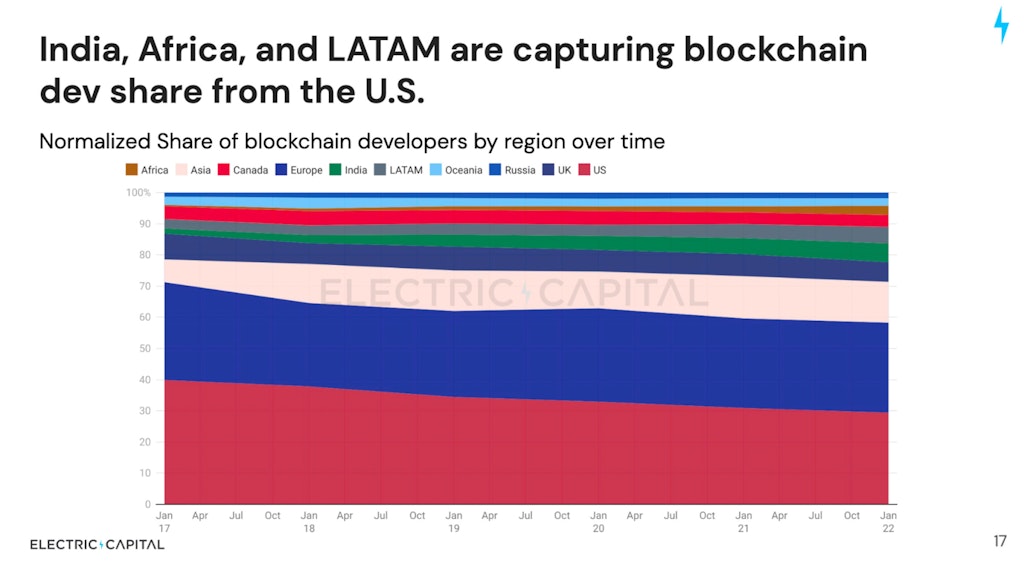 India, Africa, and LATAM are capturing blockchain dev share from the U.S.

Normalized Share of blockchain developers by region over time

Africa Asia Canada Europe India LATAM Oceania Russia UK US

100%
90
80
70
60
50
40
30
20
10
0

ELECTRIC CAPITAL

Jan 17 Apr Jul Oct Jan 18 Apr Jul Oct Jan 19 Apr Jul Oct Jan 20 Apr Jul Oct Jan 21 Apr Jul Oct Jan 22

ELECTRIC CAPITAL

17